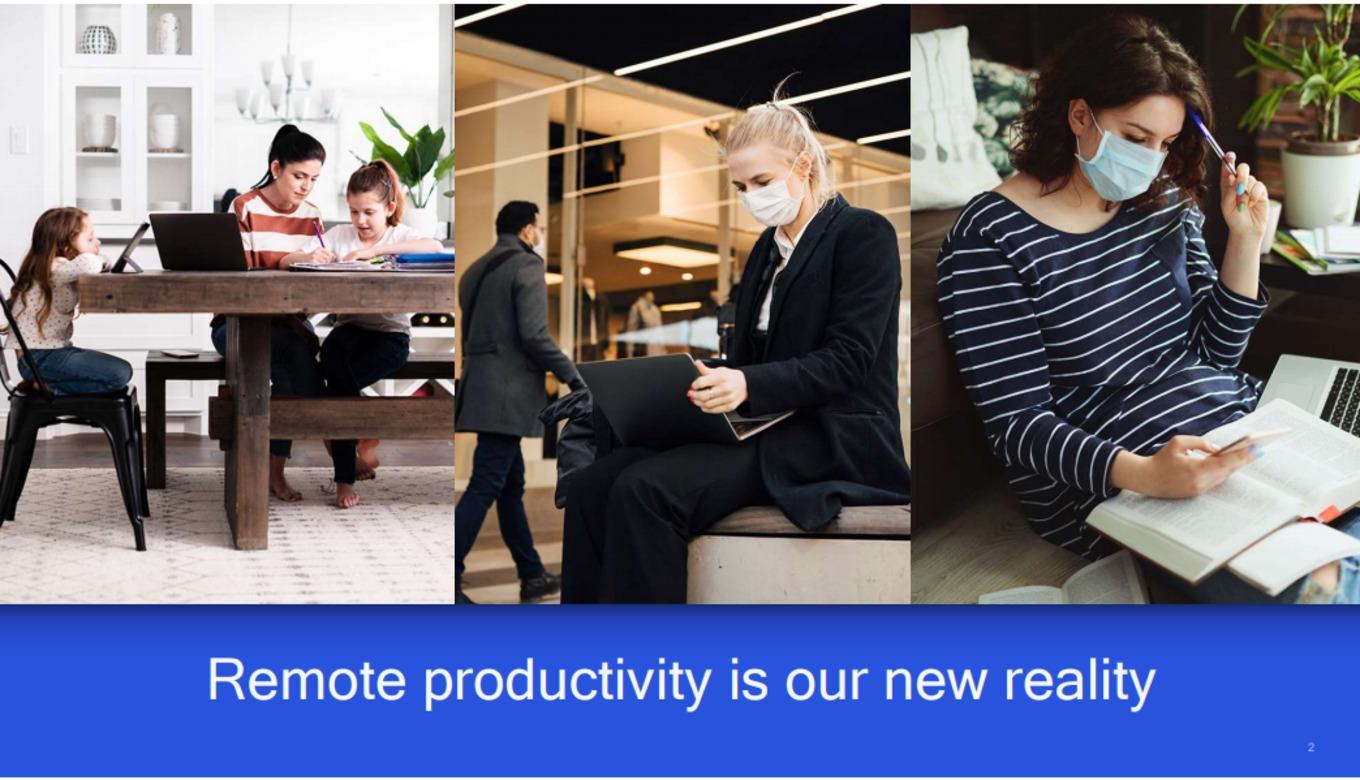 Remote productivity is our new reality

2